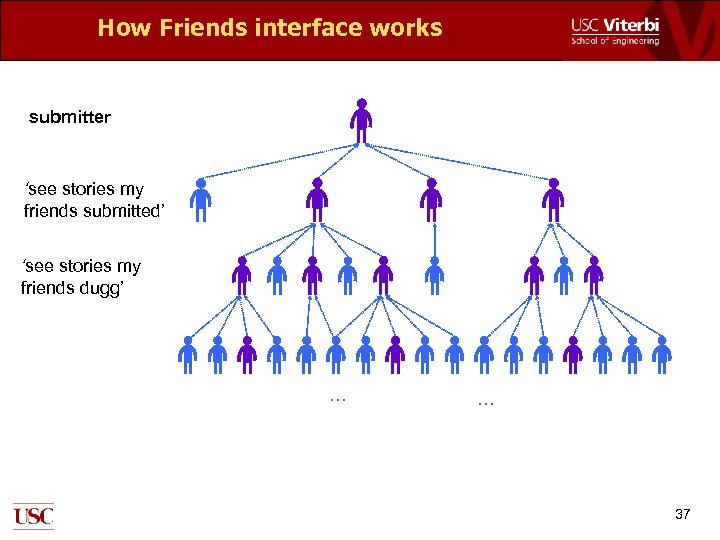 How Friends interface works

USC Viterbi
School of Engineering

submitter

'see stories my friends submitted'

'see stories my friends dugg'

...

...

USC

37